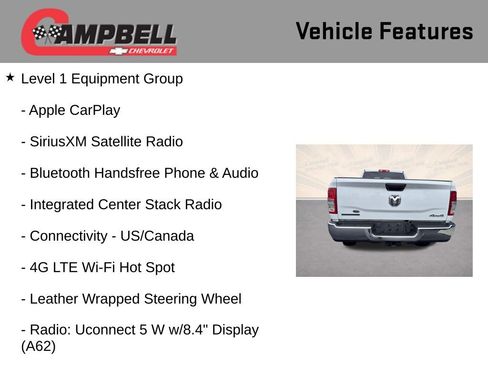 CAMPBELL
CHEVROLET

Vehicle Features

★ Level 1 Equipment Group

- Apple CarPlay

- SiriusXM Satellite Radio

- Bluetooth Handsfree Phone & Audio

- Integrated Center Stack Radio

- Connectivity - US/Canada

- 4G LTE Wi-Fi Hot Spot

- Leather Wrapped Steering Wheel

- Radio: Uconnect 5 W w/8.4" Display (A62)